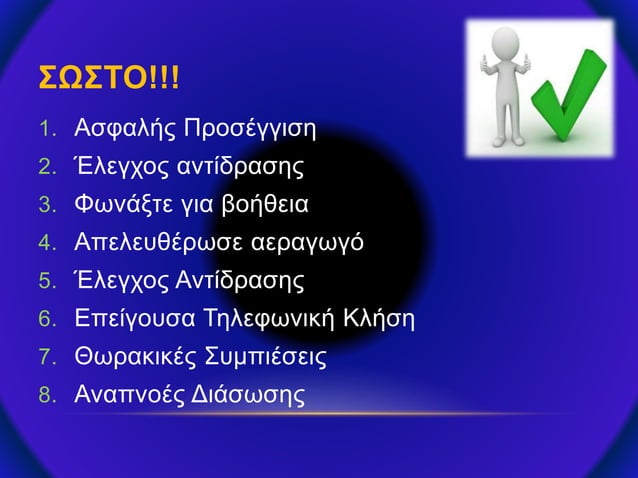 ΣΩΣΤΟ!!!

1. Ασφαλής Προσέγγιση
2. Έλεγχος αντίδρασης
3. Φωνάξτε για βοήθεια
4. Απελευθέρωσε αεραγωγό
5. Έλεγχος Αντίδρασης
6. Επείγουσα Τηλεφωνική Κλήση
7. Θωρακικές Συμπιέσεις
8. Αναπνοές Διάσωσης